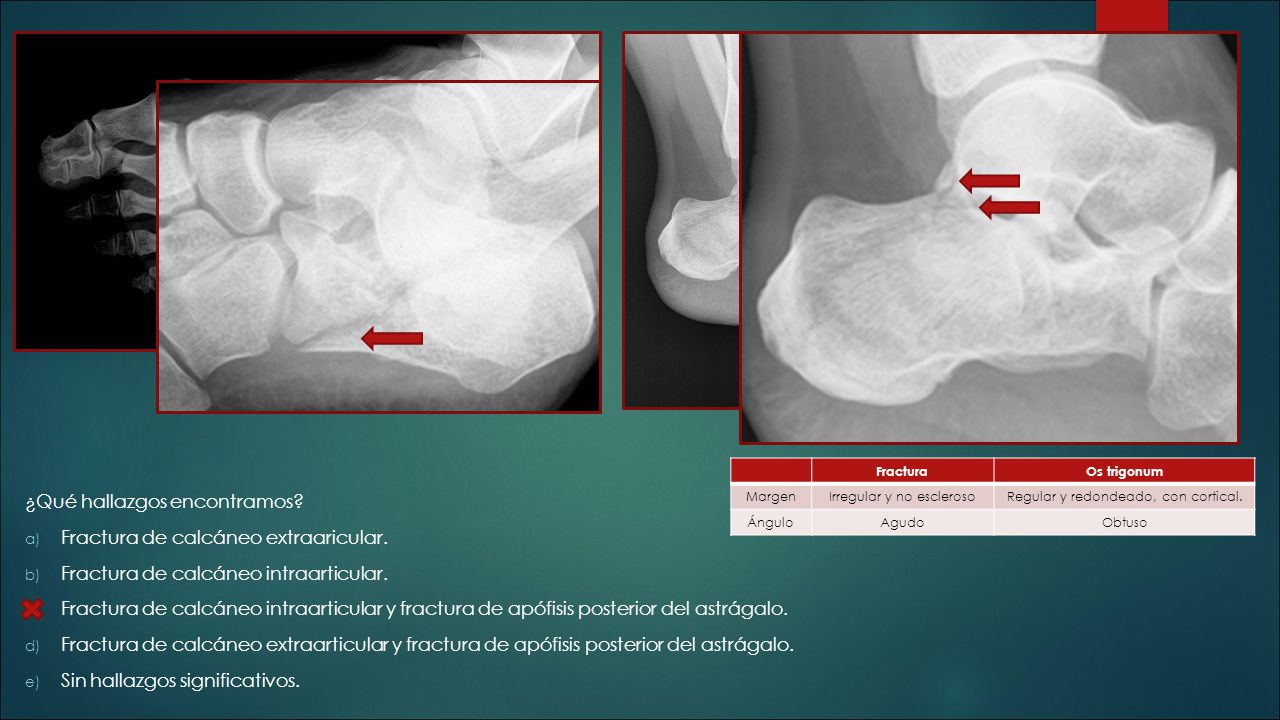 | | Fractura | Os trigonum |
|---|---|---|
| Margen | Irregular y no escleroso | Regular y redondeado, con cortical. |
| Ángulo | Agudo | Obtuso |

¿Qué hallazgos encontramos?

a) Fractura de calcáneo extraaricular.

b) Fractura de calcáneo intraarticular.

Fractura de calcáneo intraarticular y fractura de apófisis posterior del astrágalo.

d) Fractura de calcáneo extraarticular y fractura de apófisis posterior del astrágalo.

e) Sin hallazgos significativos.